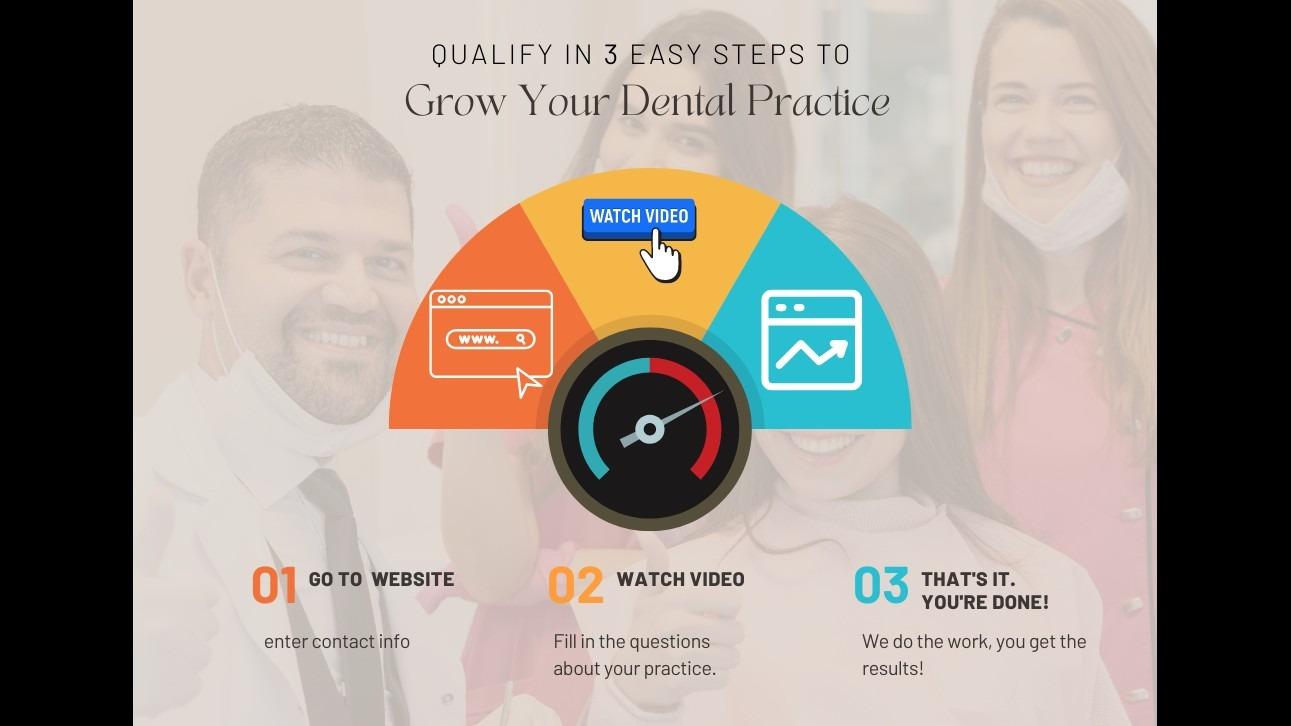 QUALIFY IN 3 EASY STEPS TO
Grow Your Dental Practice

WATCH VIDEO

www.

01 GO TO WEBSITE

enter contact info

02 WATCH VIDEO

Fill in the questions about your practice.

03 THAT'S IT. YOU'RE DONE!

We do the work, you get the results!